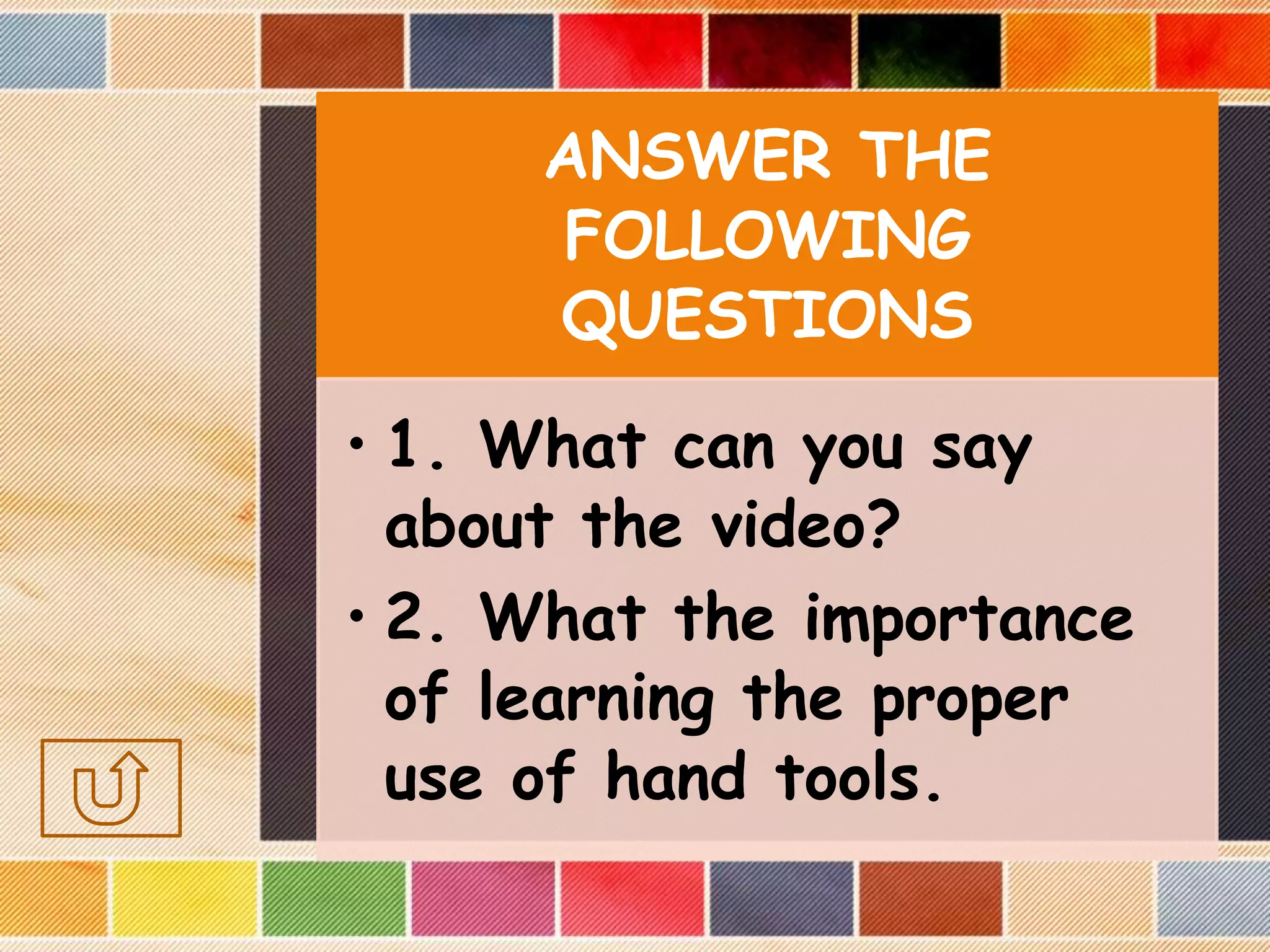 ANSWER THE FOLLOWING QUESTIONS

• 1. What can you say about the video?

• 2. What the importance of learning the proper use of hand tools.